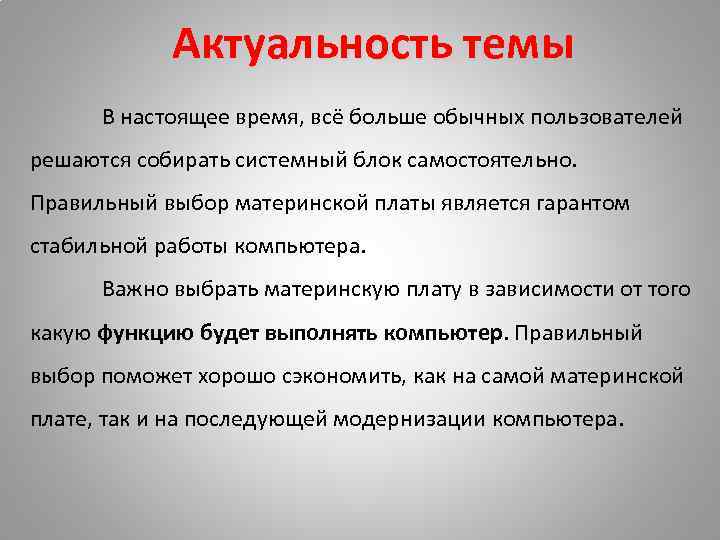 Актуальность темы

В настоящее время, всё больше обычных пользователей решаются собирать системный блок самостоятельно. Правильный выбор материнской платы является гарантом стабильной работы компьютера.

Важно выбрать материнскую плату в зависимости от того какую функцию будет выполнять компьютер. Правильный выбор поможет хорошо сэкономить, как на самой материнской плате, так и на последующей модернизации компьютера.